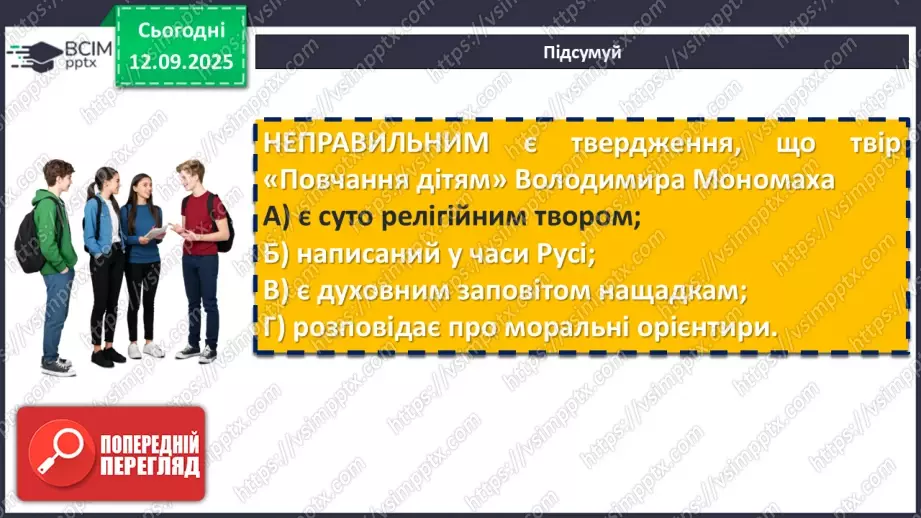 ВСІМ pptx

Сьогодні 12.09.2025

Підсумуй

НЕПРАВИЛЬНИМ є твердження, що твір «Повчання дітям» Володимира Мономаха
А) є суто релігійним твором;
Б) написаний у часи Русі;
В) є духовним заповітом нащадкам;
Г) розповідає про моральні орієнтири.

ПОПЕРЕДНІЙ ПЕРЕГЛЯД

https://vsimpptx.com